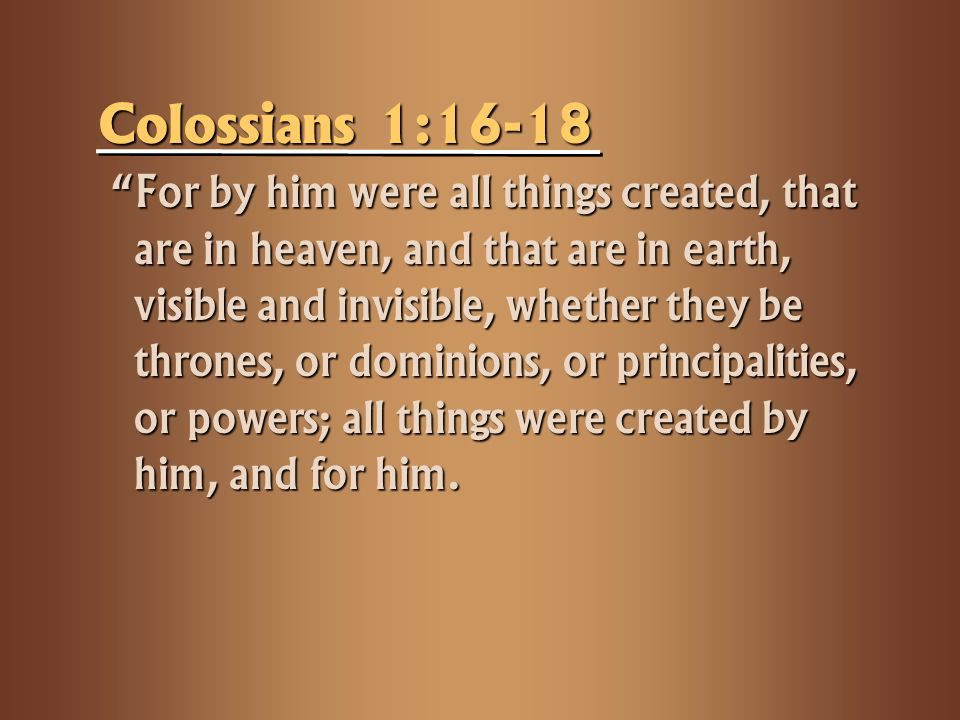 Colossians 1:16-18

“For by him were all things created, that are in heaven, and that are in earth, visible and invisible, whether they be thrones, or dominions, or principalities, or powers; all things were created by him, and for him.